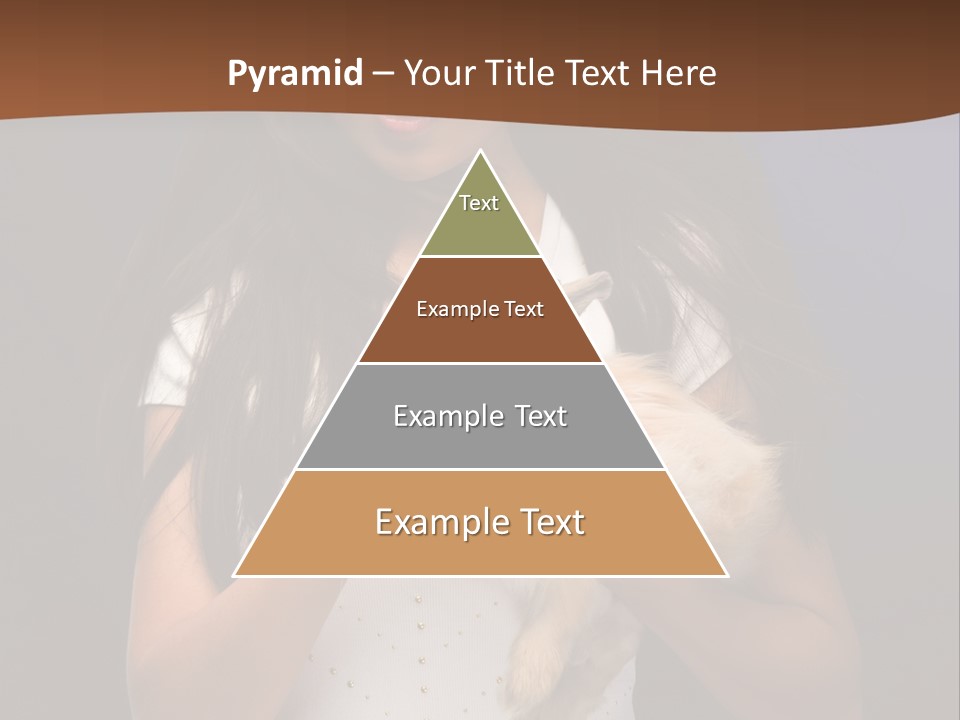 Pyramid – Your Title Text Here

Text

Example Text

Example Text

Example Text